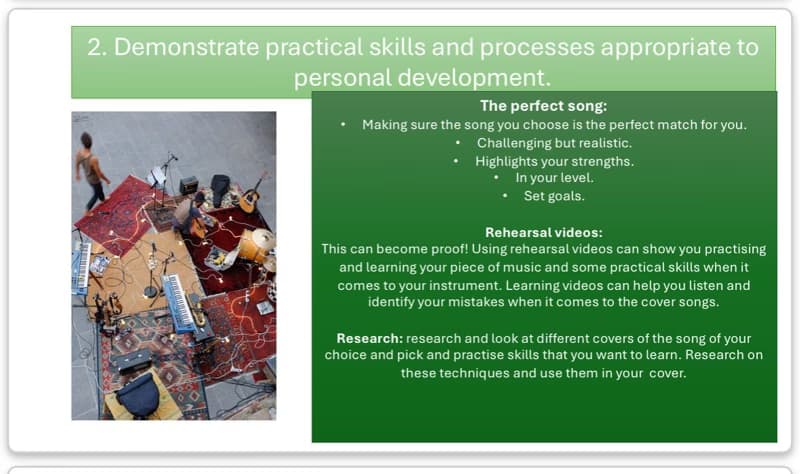 2. Demonstrate practical skills and processes appropriate to personal development.

The perfect song:
• Making sure the song you choose is the perfect match for you.
• Challenging but realistic.
• Highlights your strengths.
• In your level.
• Set goals.

Rehearsal videos:
This can become proof! Using rehearsal videos can show you practising and learning your piece of music and some practical skills when it comes to your instrument. Learning videos can help you listen and identify your mistakes when it comes to the cover songs.

Research: research and look at different covers of the song of your choice and pick and practise skills that you want to learn. Research on these techniques and use them in your cover.